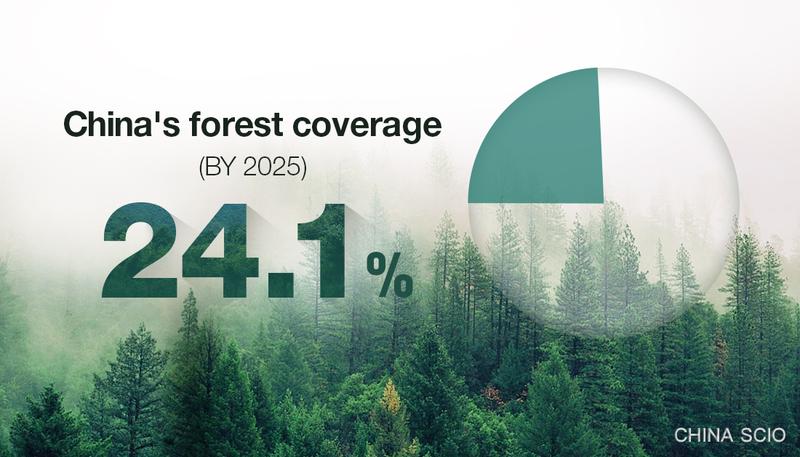 China's forest coverage

(BY 2025)

24.1%

CHINA SCIO